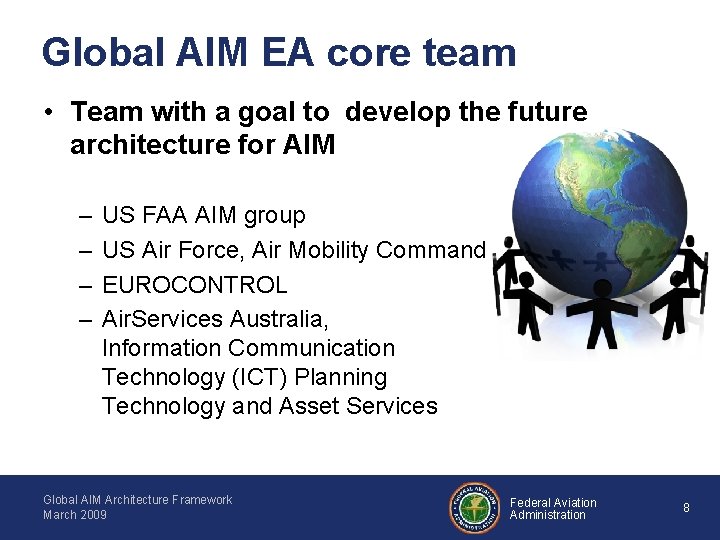 Global AIM EA core team

• Team with a goal to develop the future architecture for AIM

– US FAA AIM group
– US Air Force, Air Mobility Command
– EUROCONTROL
– AirServices Australia, Information Communication Technology (ICT) Planning Technology and Asset Services

Global AIM Architecture Framework
March 2009

FEDERAL AVIATION ADMINISTRATION

Federal Aviation Administration

8